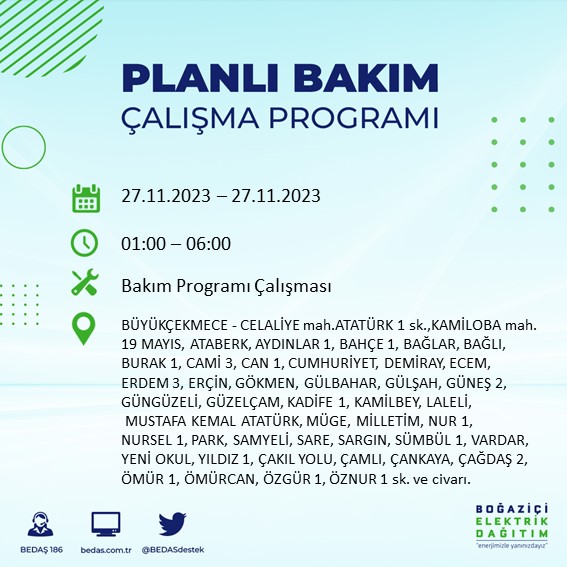 PLANLI BAKIM
ÇALIŞMA PROGRAMI

27.11.2023 – 27.11.2023

01:00 – 06:00

Bakım Programı Çalışması

BÜYÜKÇEKMECE - CELALİYE mah.ATATÜRK 1 sk.,KAMİLOBA mah. 19 MAYIS, ATABERK, AYDINLAR 1, BAHÇE 1, BAĞLAR, BAĞLI, BURAK 1, CAMİ 3, CAN 1, CUMHURİYET, DEMİRAY, ECEM, ERDEM 3, ERÇİN, GÖKMEN, GÜLBAHAR, GÜLŞAH, GÜNEŞ 2, GÜNGÜZELİ, GÜZELÇAM, KADİFE 1, KAMİLBEY, LALELİ, MUSTAFA KEMAL ATATÜRK, MÜGE, MİLLETİM, NUR 1, NURSEL 1, PARK, SAMYELİ, SARE, SARGIN, SÜMBÜL 1, VARDAR, YENİ OKUL, YILDIZ 1, ÇAKIL YOLU, ÇAMLI, ÇANKAYA, ÇAĞDAŞ 2, ÖMÜR 1, ÖMÜRCAN, ÖZGÜR 1, ÖZNUR 1 sk. ve civarı.

BEDAŞ 186
bedas.com.tr
@BEDASdestek

BOĞAZİÇİ
ELEKTRİK
DAĞITIM
"enerjimizle yanınızdayız"